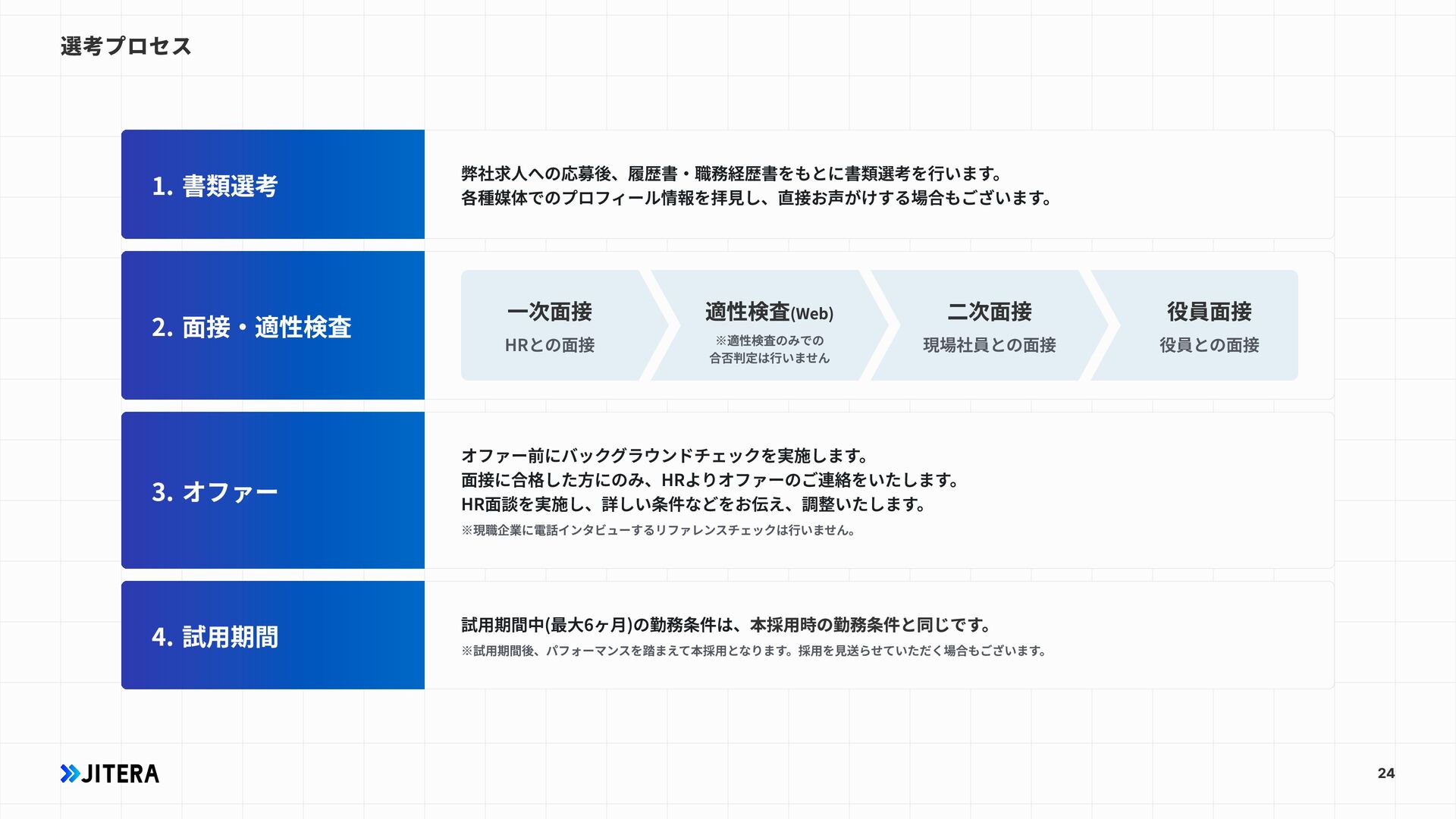 選考プロセス

1. 書類選考

弊社求人への応募後、履歴書・職務経歴書をもとに書類選考を行います。
各種媒体でのプロフィール情報を拝見し、直接お声がけする場合もございます。

2. 面接・適性検査

一次面接
HRとの面接

適性検査(Web)
※適性検査のみでの合否判定は行いません

二次面接
現場社員との面接

役員面接
役員との面接

3. オファー

オファー前にバックグラウンドチェックを実施します。
面接に合格した方にのみ、HRよりオファーのご連絡をいたします。
HR面談を実施し、詳しい条件などをお伝え、調整いたします。
※現職企業に電話インタビューするリファレンスチェックは行いません。

4. 試用期間

試用期間中(最大6ヶ月)の勤務条件は、本採用時の勤務条件と同じです。
※試用期間後、パフォーマンスを踏まえて本採用となります。採用を見送らせていただく場合もございます。

JITERA

24